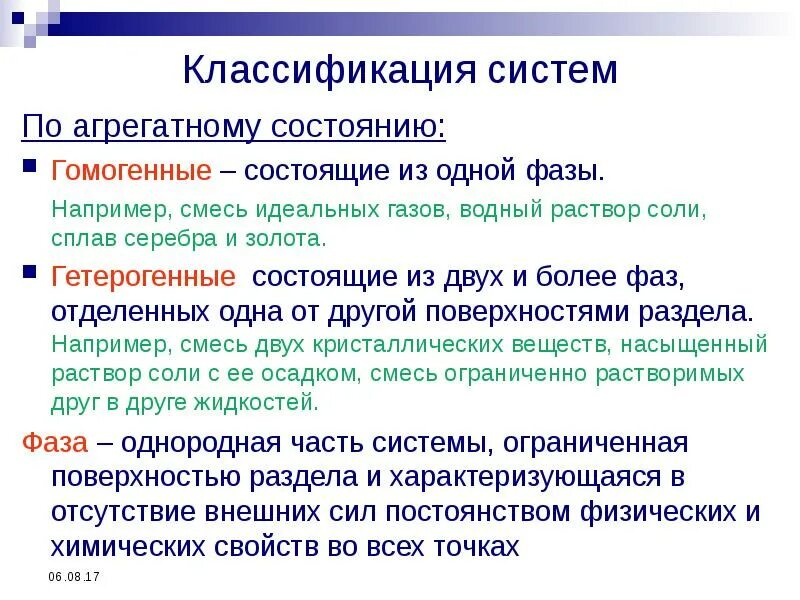 Классификация систем

По агрегатному состоянию:

Гомогенные – состоящие из одной фазы.

Например, смесь идеальных газов, водный раствор соли, сплав серебра и золота.

Гетерогенные состоящие из двух и более фаз, отделенных одна от другой поверхностями раздела.

Например, смесь двух кристаллических веществ, насыщенный раствор соли с ее осадком, смесь ограниченно растворимых друг в друге жидкостей.

Фаза – однородная часть системы, ограниченная поверхностью раздела и характеризующаяся в отсутствие внешних сил постоянством физических и химических свойств во всех точках

06.08.17